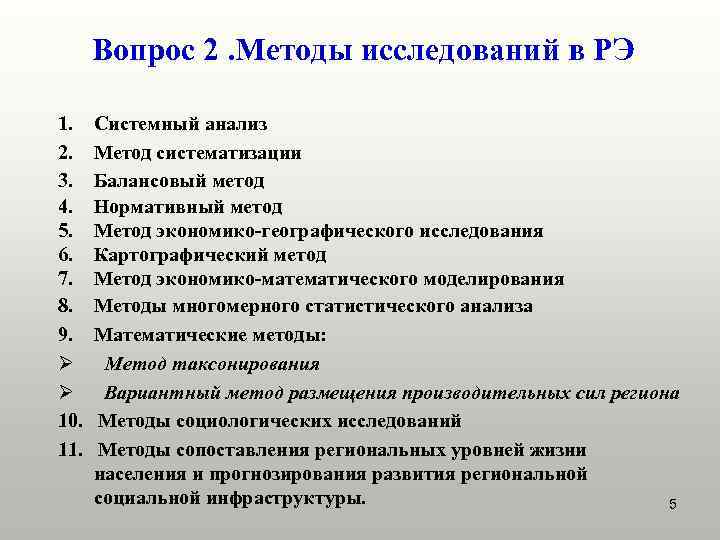 Вопрос 2 .Методы исследований в РЭ

1. Системный анализ
2. Метод систематизации
3. Балансовый метод
4. Нормативный метод
5. Метод экономико-географического исследования
6. Картографический метод
7. Метод экономико-математического моделирования
8. Методы многомерного статистического анализа
9. Математические методы:
➢ Метод таксонирования
➢ Вариантный метод размещения производительных сил региона
10. Методы социологических исследований
11. Методы сопоставления региональных уровней жизни населения и прогнозирования развития региональной социальной инфраструктуры.

5